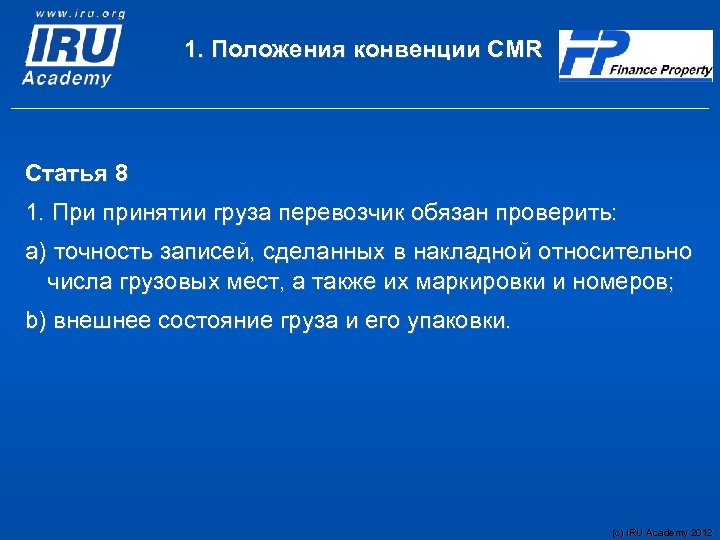 www.iru.org
IRU
Academy

1. Положения конвенции CMR

FP Finance Property

Статья 8

1. При принятии груза перевозчик обязан проверить:

a) точность записей, сделанных в накладной относительно числа грузовых мест, а также их маркировки и номеров;

b) внешнее состояние груза и его упаковки.

(c) IRU Academy 2012